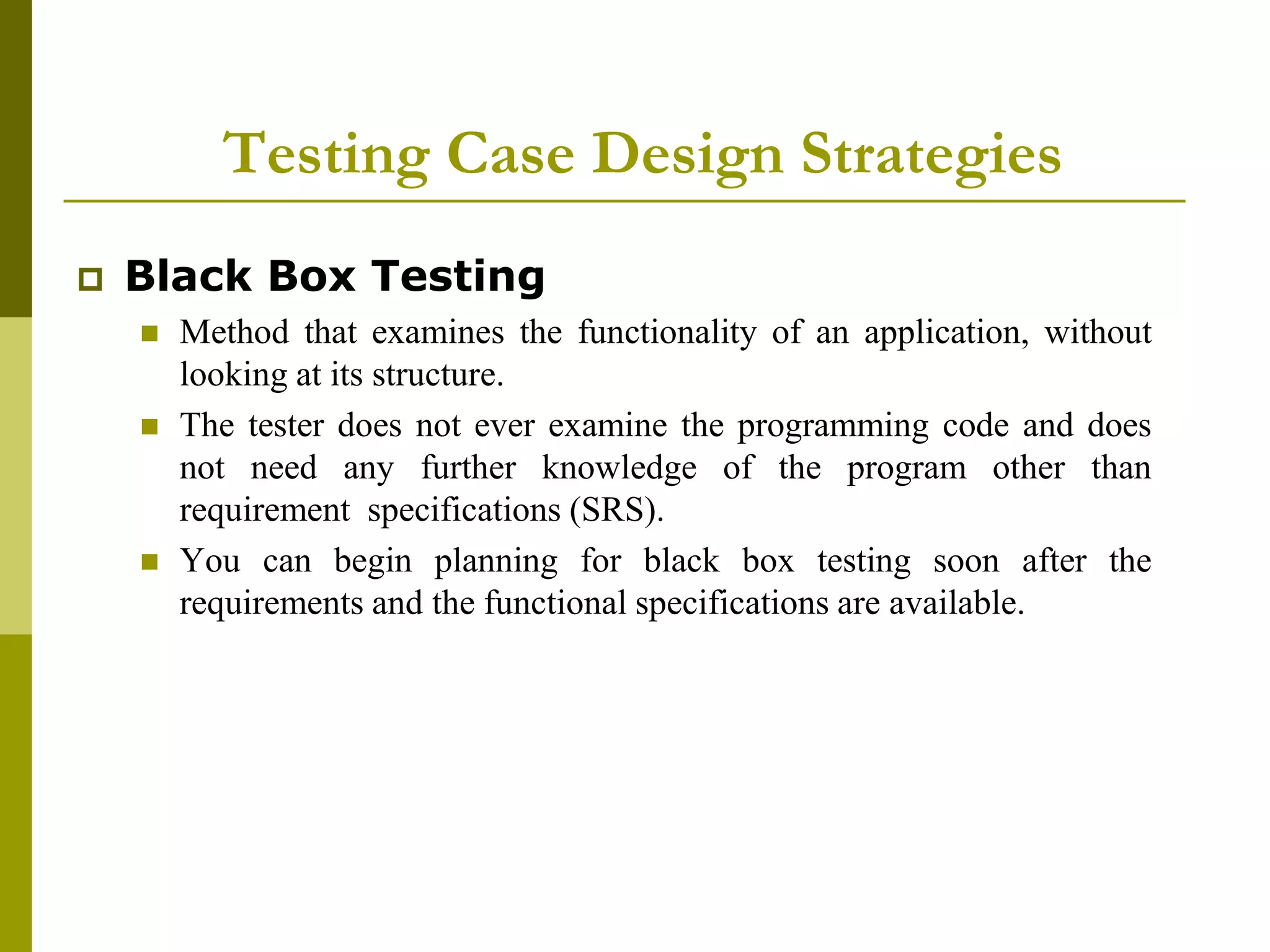 Testing Case Design Strategies

Black Box Testing

Method that examines the functionality of an application, without looking at its structure.

The tester does not ever examine the programming code and does not need any further knowledge of the program other than requirement specifications (SRS).

You can begin planning for black box testing soon after the requirements and the functional specifications are available.